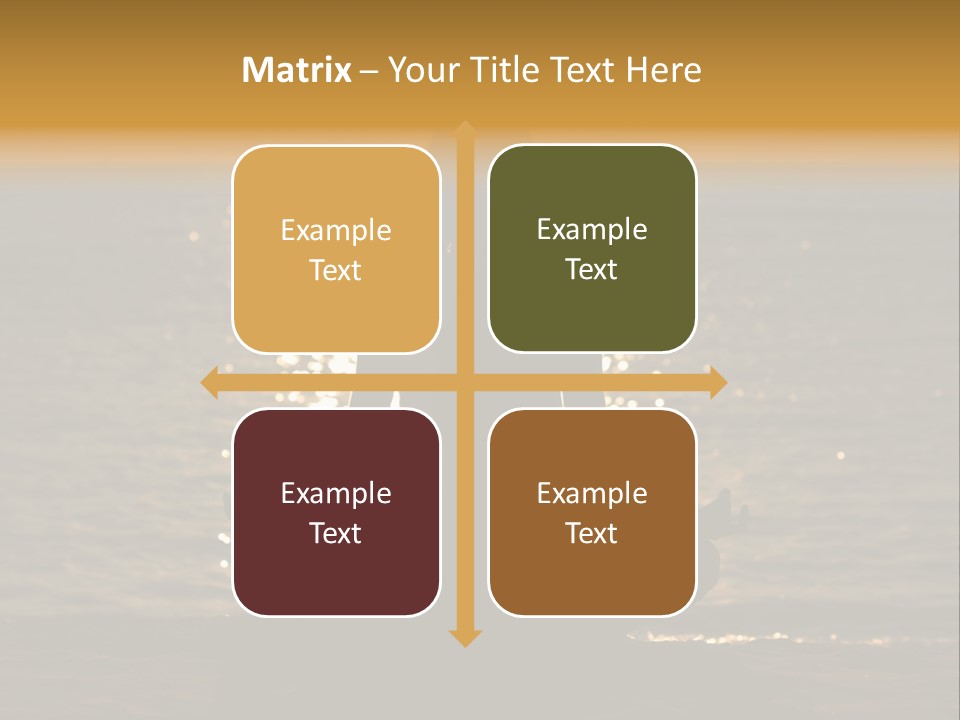 Matrix – Your Title Text Here

Example Text

Example Text

Example Text

Example Text